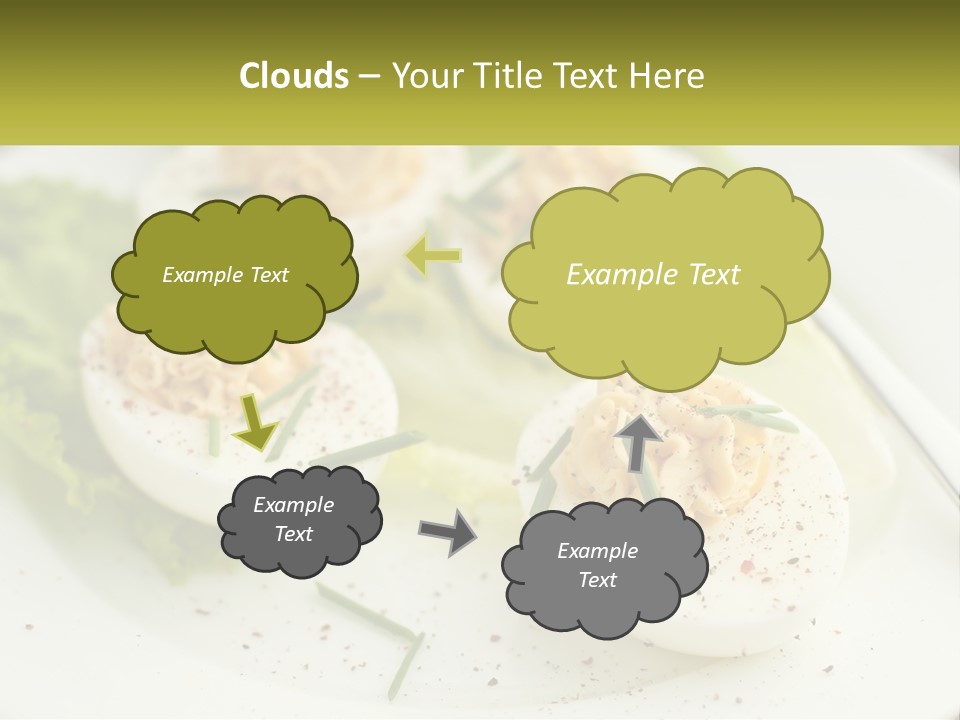 Clouds – Your Title Text Here

Example Text

Example Text

Example Text

Example Text